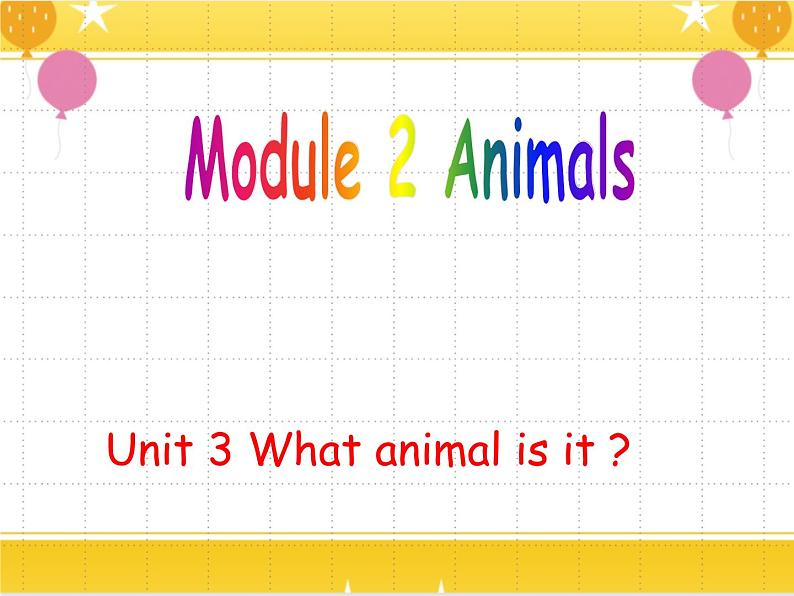 Module 2 Animals

Unit 3 What animal is it ?